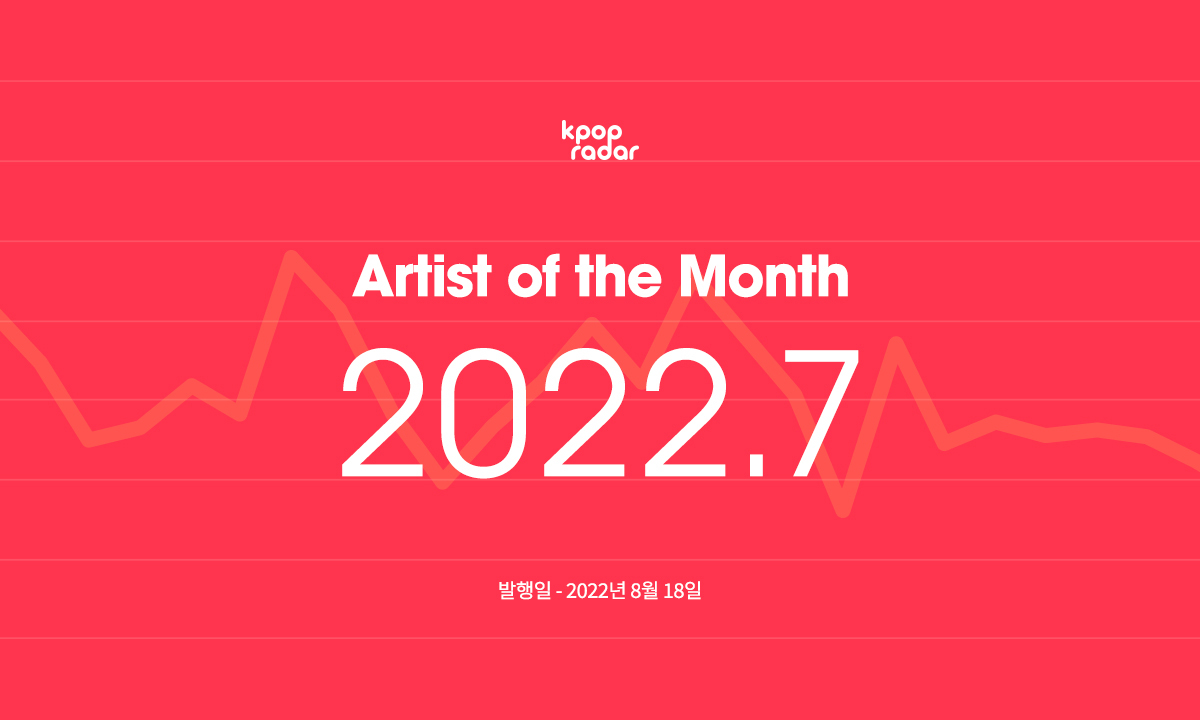 kpop radar

Artist of the Month

2022.7

발행일 - 2022년 8월 18일